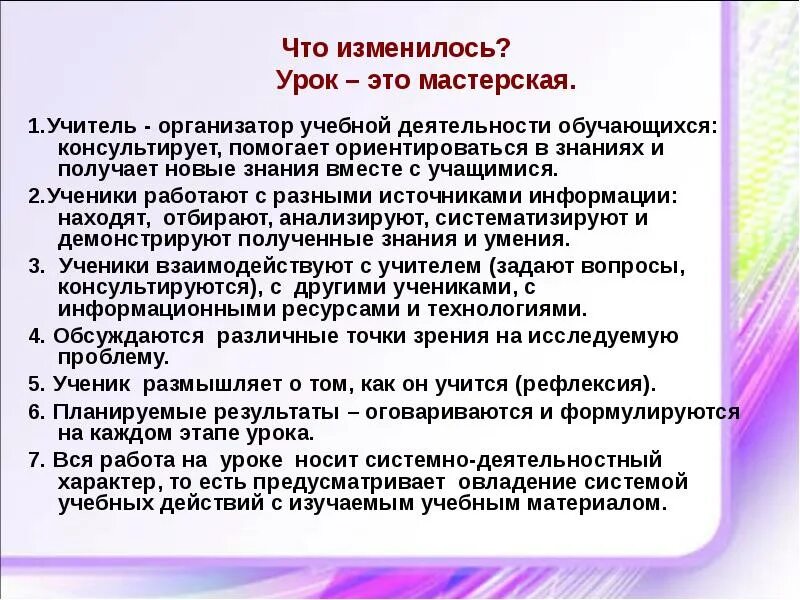 Что изменилось?
Урок – это мастерская.

1.Учитель - организатор учебной деятельности обучающихся: консультирует, помогает ориентироваться в знаниях и получает новые знания вместе с учащимися.

2.Ученики работают с разными источниками информации: находят, отбирают, анализируют, систематизируют и демонстрируют полученные знания и умения.

3. Ученики взаимодействуют с учителем (задают вопросы, консультируются), с другими учениками, с информационными ресурсами и технологиями.

4. Обсуждаются различные точки зрения на исследуемую проблему.

5. Ученик размышляет о том, как он учится (рефлексия).

6. Планируемые результаты – оговариваются и формулируются на каждом этапе урока.

7. Вся работа на уроке носит системно-деятельностный характер, то есть предусматривает овладение системой учебных действий с изучаемым учебным материалом.